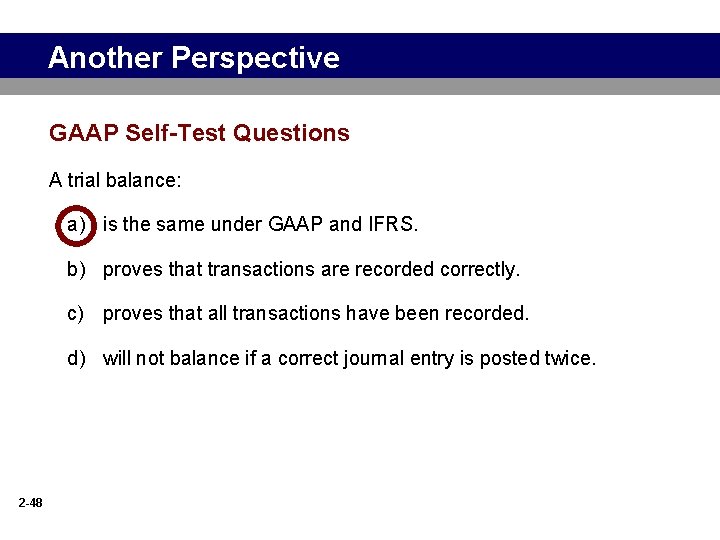 Another Perspective

GAAP Self-Test Questions

A trial balance:

a) is the same under GAAP and IFRS.

b) proves that transactions are recorded correctly.

c) proves that all transactions have been recorded.

d) will not balance if a correct journal entry is posted twice.

2-48